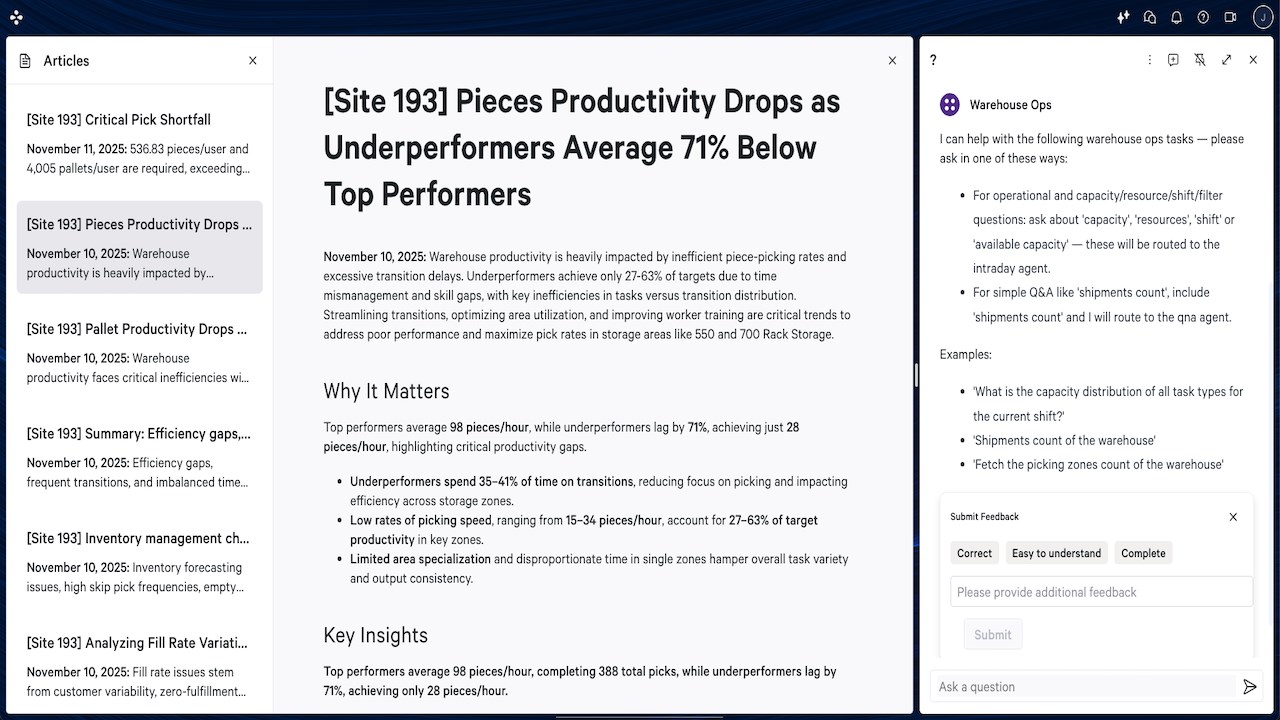 J

Articles

[Site 193] Critical Pick Shortfall

November 11, 2025: 536.83 pieces/user and 4,005 pallets/user are required, exceeding...

[Site 193] Pieces Productivity Drops ...

November 10, 2025: Warehouse productivity is heavily impacted by...

[Site 193] Pallet Productivity Drops ...

November 10, 2025: Warehouse productivity faces critical inefficiencies wi...

[Site 193] Summary: Efficiency gaps,...

November 10, 2025: Efficiency gaps, frequent transitions, and imbalanced time...

[Site 193] Inventory management ch...

November 10, 2025: Inventory forecasting issues, high skip pick frequencies, empty...

[Site 193] Analyzing Fill Rate Variati...

November 10, 2025: Fill rate issues stem from customer variability, zero-fulfillment...

[Site 193] Pieces Productivity Drops as Underperformers Average 71% Below Top Performers

November 10, 2025: Warehouse productivity is heavily impacted by inefficient piece-picking rates and excessive transition delays. Underperformers achieve only 27-63% of targets due to time mismanagement and skill gaps, with key inefficiencies in tasks versus transition distribution. Streamlining transitions, optimizing area utilization, and improving worker training are critical trends to address poor performance and maximize pick rates in storage areas like 550 and 700 Rack Storage.

Why It Matters

Top performers average 98 pieces/hour, while underperformers lag by 71%, achieving just 28 pieces/hour, highlighting critical productivity gaps.

- Underperformers spend 35–41% of time on transitions, reducing focus on picking and impacting efficiency across storage zones.
- Low rates of picking speed, ranging from 15–34 pieces/hour, account for 27–63% of target productivity in key zones.
- Limited area specialization and disproportionate time in single zones hamper overall task variety and output consistency.

Key Insights

Top performers average 98 pieces/hour, completing 388 total picks, while underperformers lag by 71%, achieving only 28 pieces/hour.

?

Warehouse Ops

I can help with the following warehouse ops tasks — please ask in one of these ways:

- For operational and capacity/resource/shift/filter questions: ask about 'capacity', 'resources', 'shift' or 'available capacity' — these will be routed to the intraday agent.
- For simple Q&A like 'shipments count', include 'shipments count' and I will route to the qna agent.

Examples:

- 'What is the capacity distribution of all task types for the current shift?'
- 'Shipments count of the warehouse'
- 'Fetch the picking zones count of the warehouse'

Submit Feedback

Correct
Easy to understand
Complete

Please provide additional feedback

Submit

Ask a question